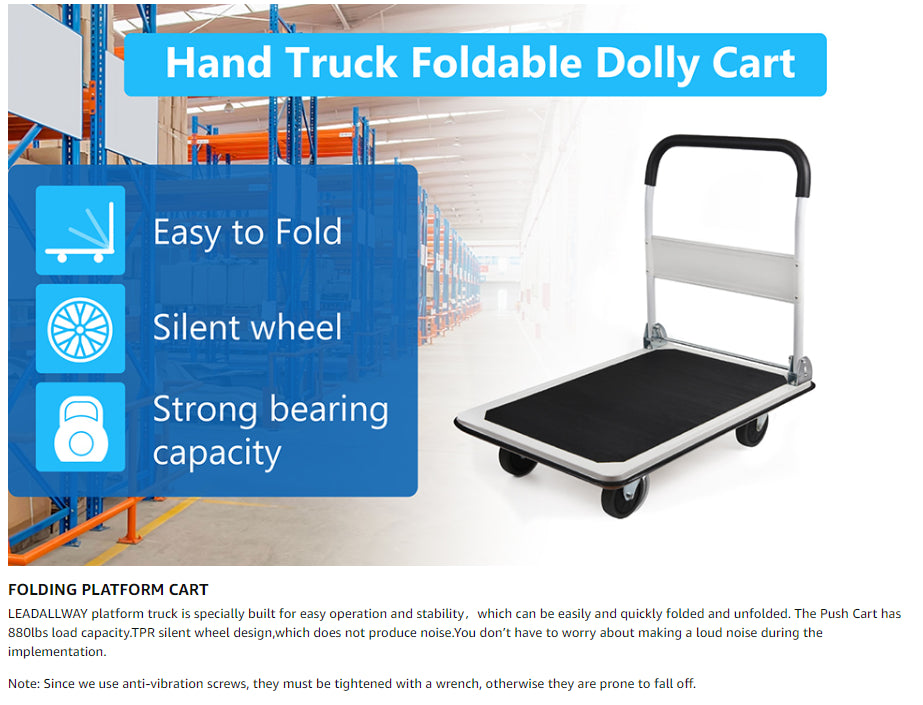 Hand Truck Foldable Dolly Cart

Easy to Fold

Silent wheel

Strong bearing capacity

FOLDING PLATFORM CART

LEADALLWAY platform truck is specially built for easy operation and stability， which can be easily and quickly folded and unfolded. The Push Cart has 880lbs load capacity.TPR silent wheel design,which does not produce noise.You don't have to worry about making a loud noise during the implementation.

Note: Since we use anti-vibration screws, they must be tightened with a wrench, otherwise they are prone to fall off.